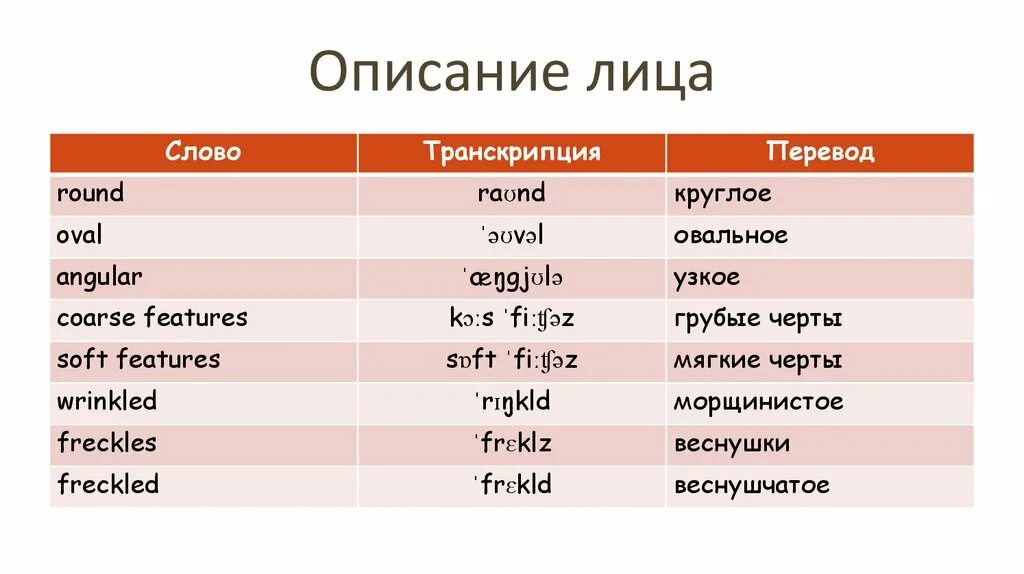 Описание лица

| Слово | Транскрипция | Перевод |
|---|---|---|
| round | raʊnd | круглое |
| oval | ˈəʊvəl | овальное |
| angular | ˈæŋgjʊlə | узкое |
| coarse features | kɔːs ˈfiːʧəz | грубые черты |
| soft features | sɒft ˈfiːʧəz | мягкие черты |
| wrinkled | ˈrɪŋkld | морщинистое |
| freckles | ˈfrɛklz | веснушки |
| freckled | ˈfrɛkld | веснушчатое |